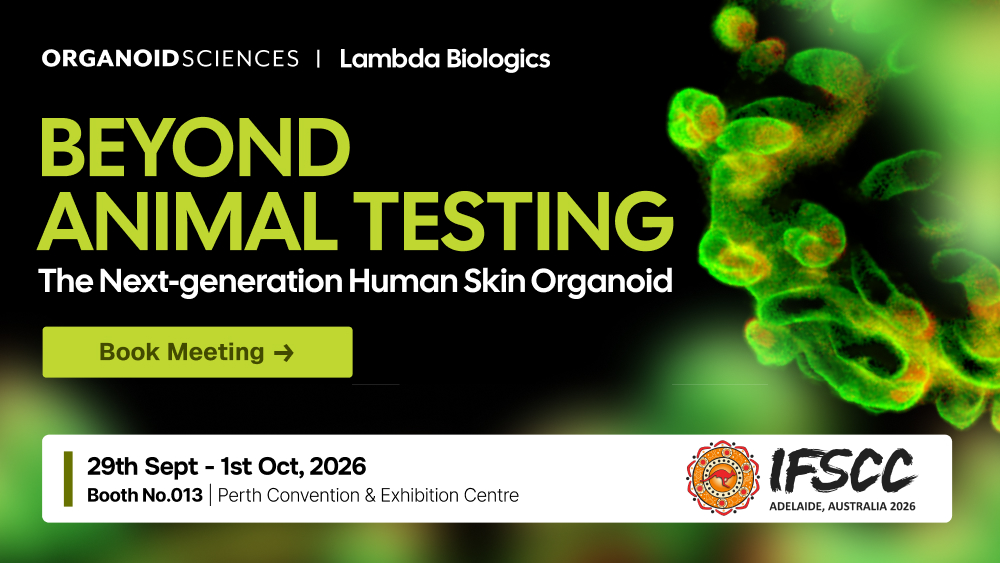 ORGANOIDSCIENCES | Lambda Biologics

BEYOND ANIMAL TESTING

The Next-generation Human Skin Organoid

Book Meeting →

29th Sept - 1st Oct, 2026

Booth No.013 | Perth Convention & Exhibition Centre

IFSCC

ADELAIDE, AUSTRALIA 2026